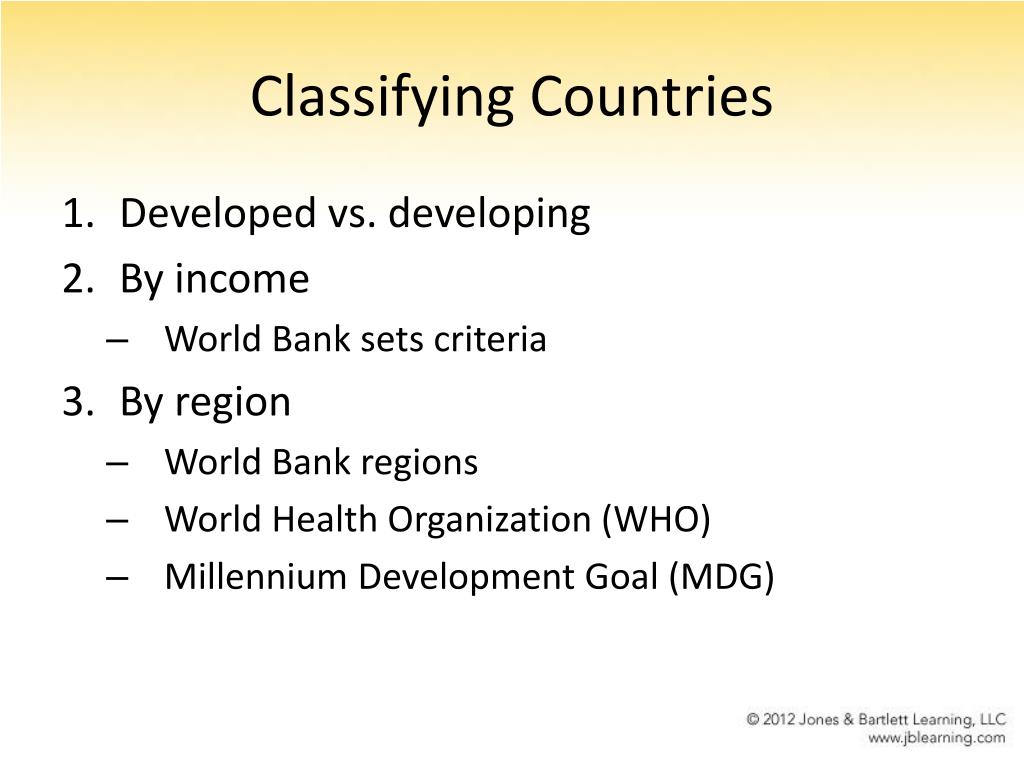 Classifying Countries

1. Developed vs. developing
2. By income
– World Bank sets criteria
3. By region
– World Bank regions
– World Health Organization (WHO)
– Millennium Development Goal (MDG)

© 2012 Jones & Bartlett Learning, LLC
www.jblearning.com